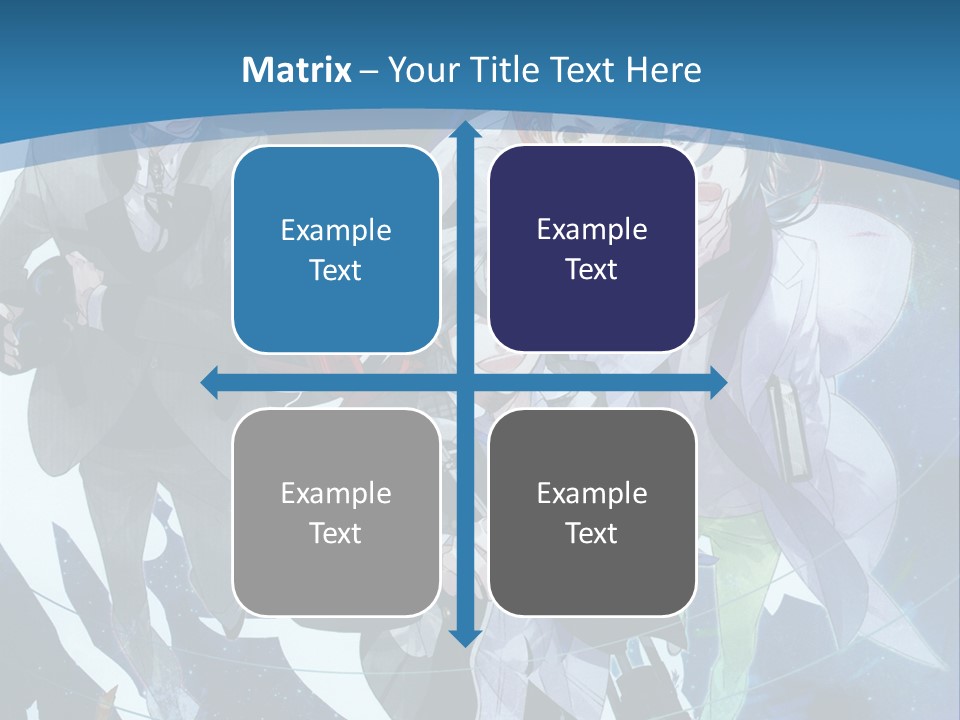 Matrix – Your Title Text Here

Example Text

Example Text

Example Text

Example Text